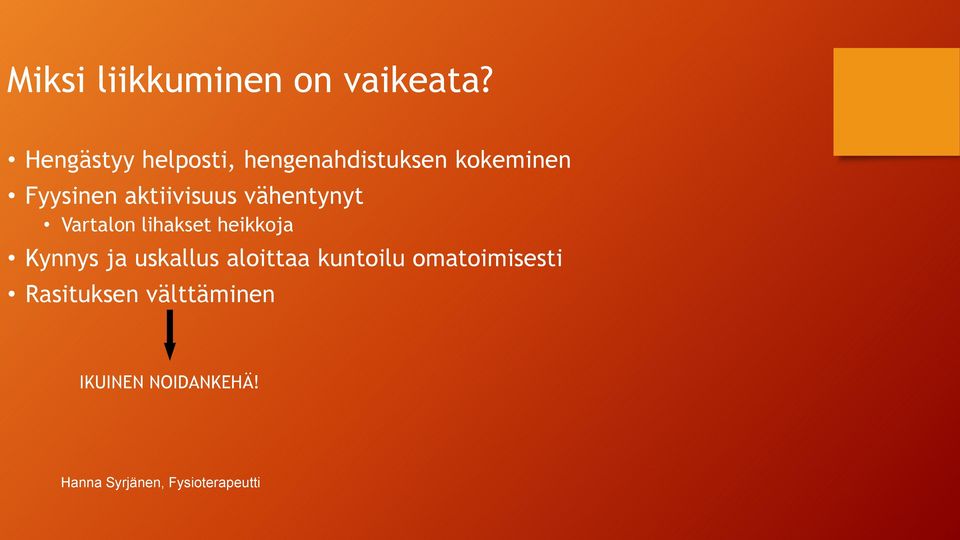 Miksi liikkuminen on vaikeata?

• Hengästyy helposti, hengenahdistuksen kokeminen
• Fyysinen aktiivisuus vähentynyt
  • Vartalon lihakset heikkoja
• Kynnys ja uskallus aloittaa kuntoilu omatoimisesti
• Rasituksen välttäminen

IKUINEN NOIDANKEHÄ!

Hanna Syrjänen, Fysioterapeutti